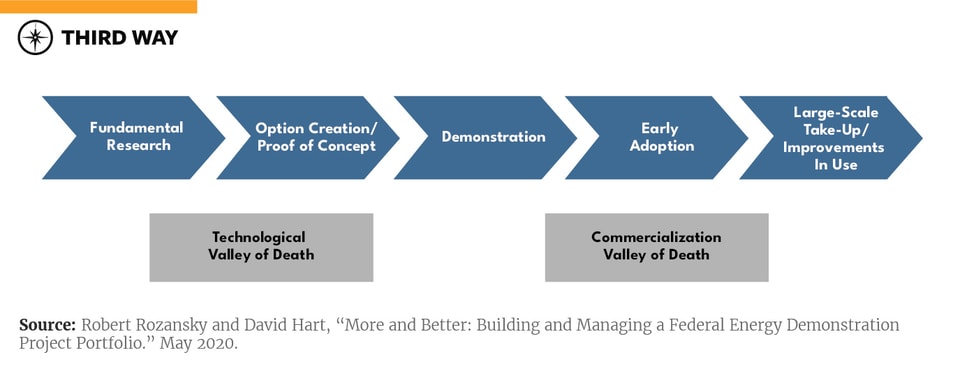 THIRD WAY

Fundamental Research

Option Creation/ Proof of Concept

Demonstration

Early Adoption

Large-Scale Take-Up/ Improvements In Use

Technological Valley of Death

Commercialization Valley of Death

Source: Robert Rozansky and David Hart, "More and Better: Building and Managing a Federal Energy Demonstration Project Portfolio." May 2020.